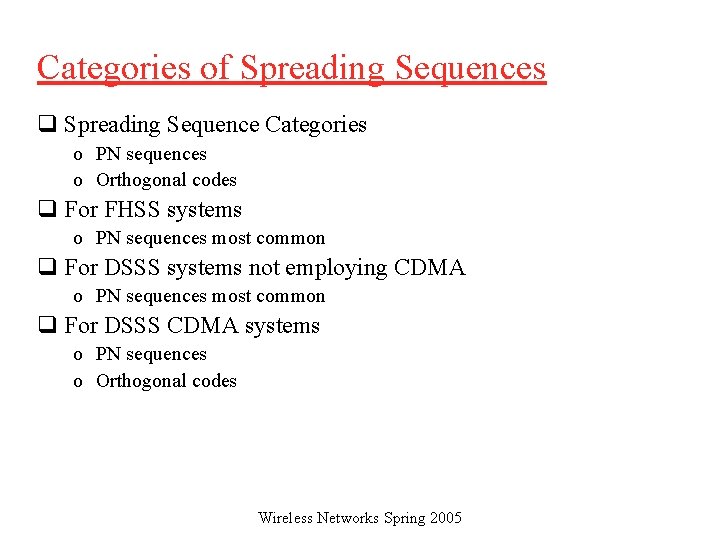 Categories of Spreading Sequences

❑ Spreading Sequence Categories
o PN sequences
o Orthogonal codes
❑ For FHSS systems
o PN sequences most common
❑ For DSSS systems not employing CDMA
o PN sequences most common
❑ For DSSS CDMA systems
o PN sequences
o Orthogonal codes

Wireless Networks Spring 2005